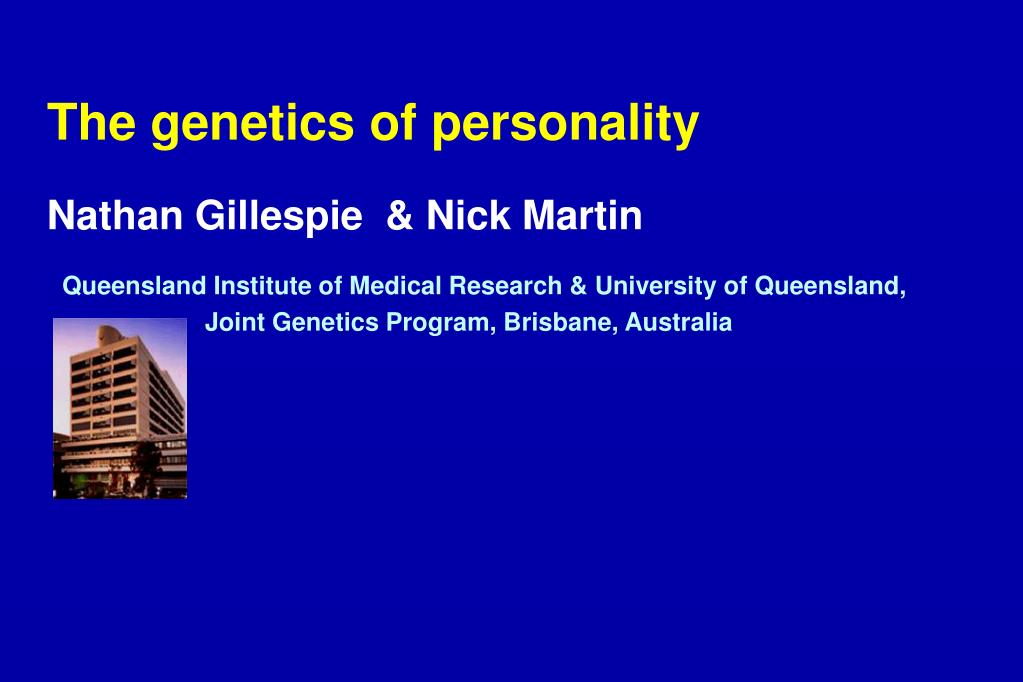 The genetics of personality

Nathan Gillespie  & Nick Martin

Queensland Institute of Medical Research & University of Queensland, Joint Genetics Program, Brisbane, Australia